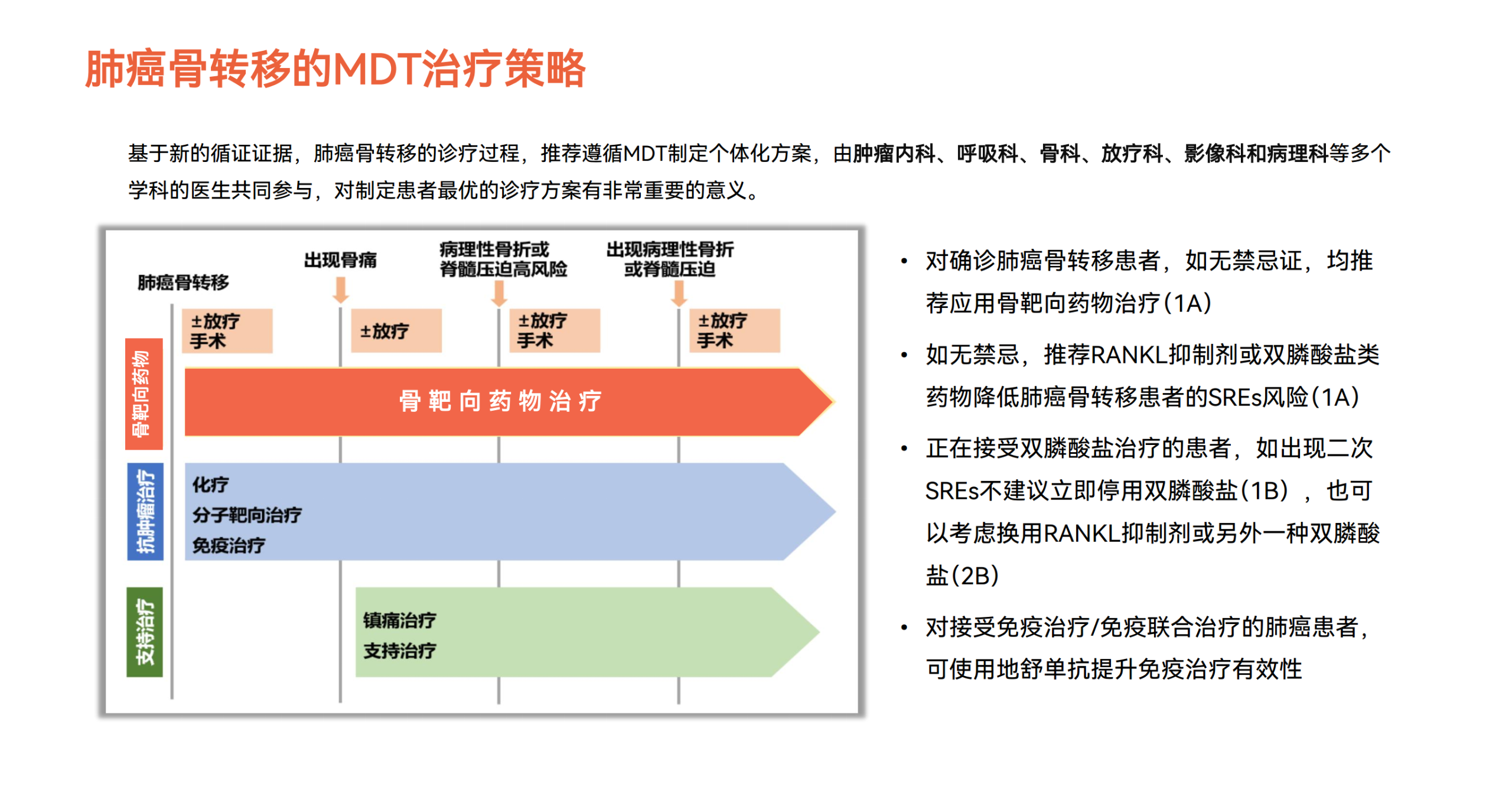 肺癌骨转移的MDT治疗策略

基于新的循证证据，肺癌骨转移的诊疗过程，推荐遵循MDT制定个体化方案，由肿瘤内科、呼吸科、骨科、放疗科、影像科和病理科等多个学科的医生共同参与，对制定患者最优的诊疗方案有非常重要的意义。

肺癌骨转移
出现骨痛
病理性骨折或脊髓压迫高风险
出现病理性骨折或脊髓压迫

±放疗 手术
±放疗
±放疗 手术
±放疗 手术

骨靶向药物
骨靶向药物治疗

抗肿瘤治疗
化疗
分子靶向治疗
免疫治疗

支持治疗
镇痛治疗
支持治疗

• 对确诊肺癌骨转移患者，如无禁忌证，均推荐应用骨靶向药物治疗（1A）

• 如无禁忌，推荐RANKL抑制剂或双膦酸盐类药物降低肺癌骨转移患者的SREs风险（1A）

• 正在接受双膦酸盐治疗的患者，如出现二次SREs不建议立即停用双膦酸盐（1B），也可以考虑换用RANKL抑制剂或另外一种双膦酸盐（2B）

• 对接受免疫治疗/免疫联合治疗的肺癌患者，可使用地舒单抗提升免疫治疗有效性